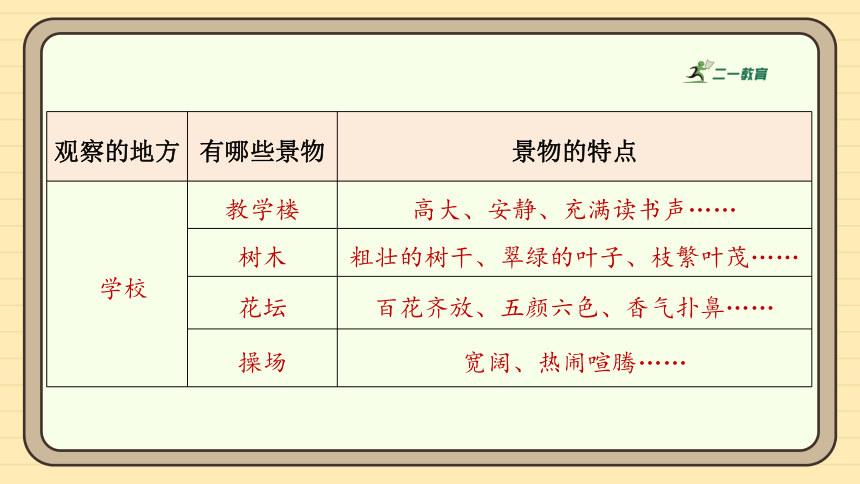 二一教育

| 观察的地方 | 有哪些景物 | 景物的特点 |
|---|---|---|
| 学校 | 教学楼 | 高大、安静、充满读书声…… |
|  | 树木 | 粗壮的树干、翠绿的叶子、枝繁叶茂…… |
|  | 花坛 | 百花齐放、五颜六色、香气扑鼻…… |
|  | 操场 | 宽阔、热闹喧腾…… |